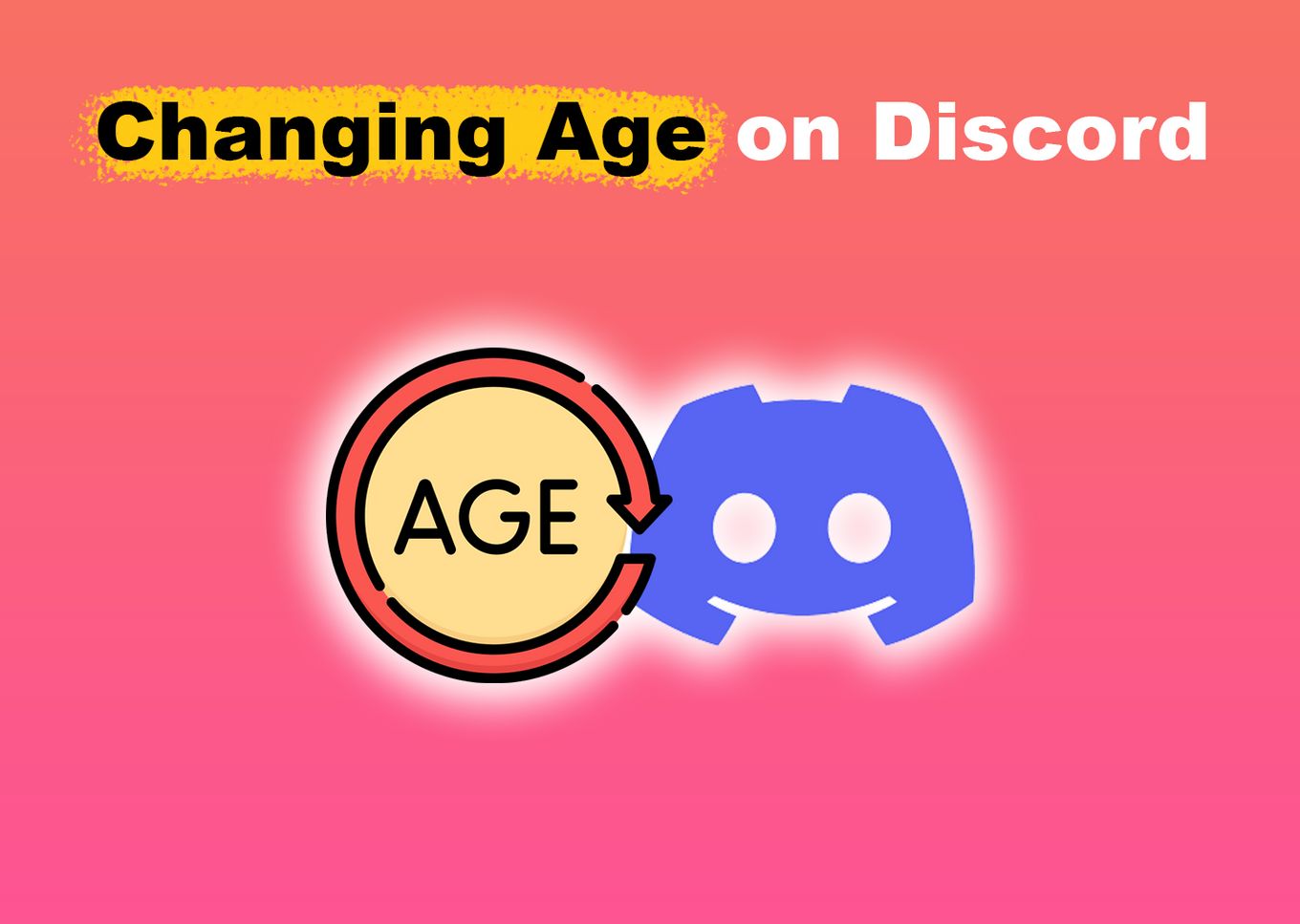 Changing Age on Discord

AGE